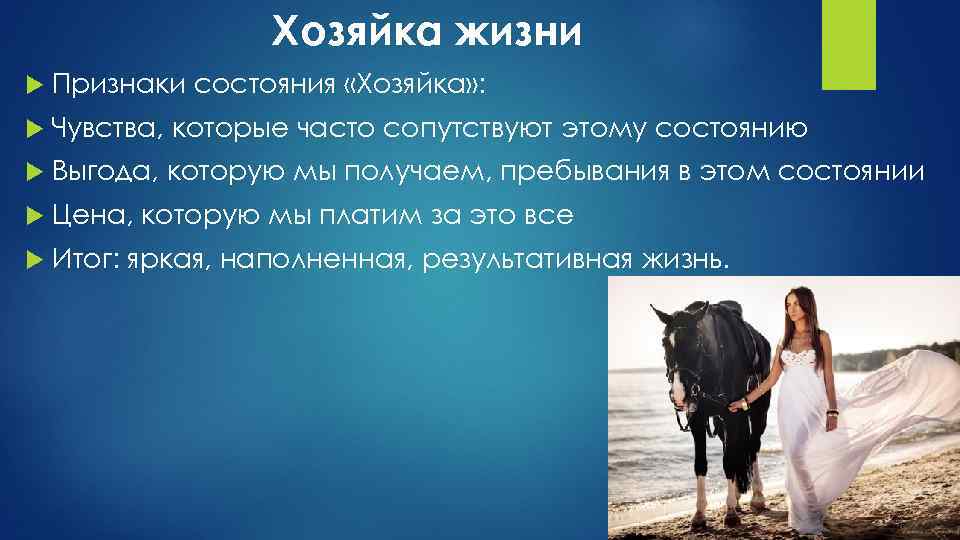 Хозяйка жизни

Признаки состояния «Хозяйка»:

Чувства, которые часто сопутствуют этому состоянию

Выгода, которую мы получаем, пребывания в этом состоянии

Цена, которую мы платим за это все

Итог: яркая, наполненная, результативная жизнь.